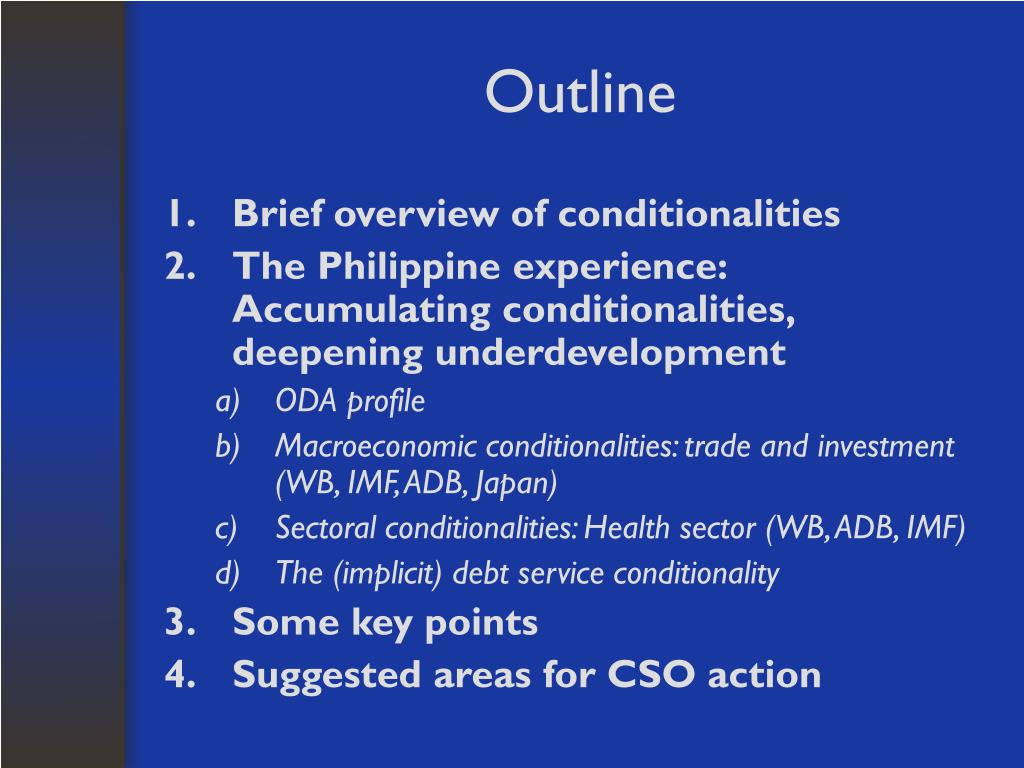 Outline

1. Brief overview of conditionalities
2. The Philippine experience: Accumulating conditionalities, deepening underdevelopment
a) ODA profile
b) Macroeconomic conditionalities: trade and investment (WB, IMF, ADB, Japan)
c) Sectoral conditionalities: Health sector (WB, ADB, IMF)
d) The (implicit) debt service conditionality
3. Some key points
4. Suggested areas for CSO action